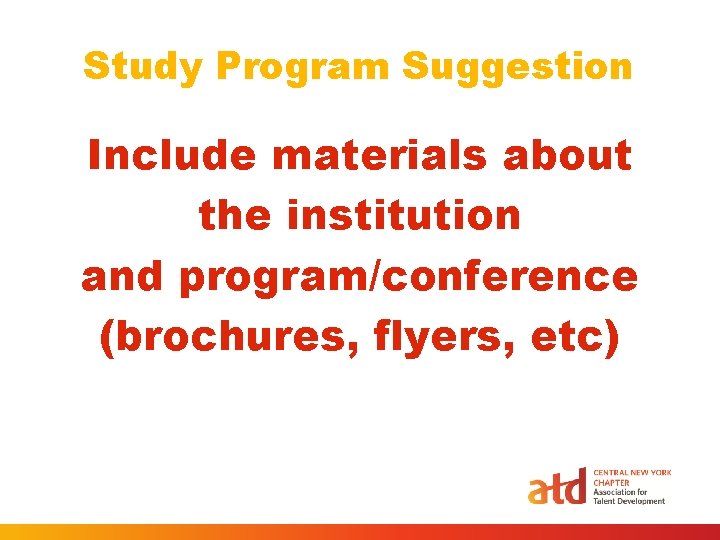 Study Program Suggestion

Include materials about the institution and program/conference (brochures, flyers, etc)

atd CENTRAL NEW YORK CHAPTER Association for Talent Development